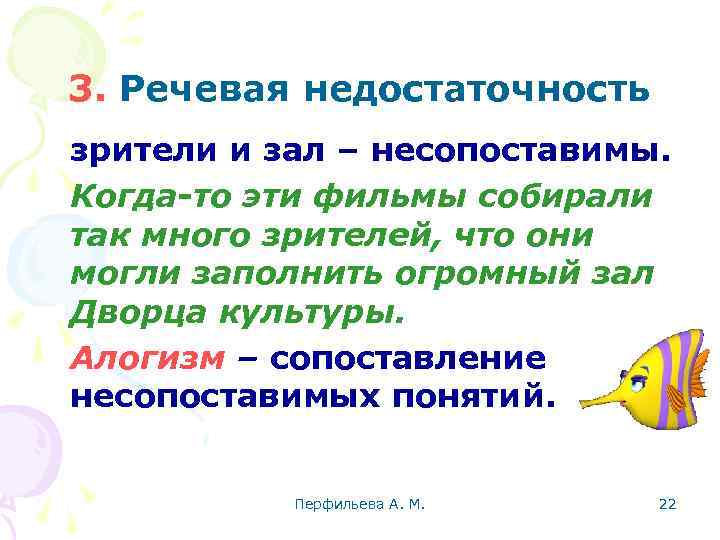 3. Речевая недостаточность

зрители и зал – несопоставимы.

Когда-то эти фильмы собирали так много зрителей, что они могли заполнить огромный зал Дворца культуры.

Алогизм – сопоставление несопоставимых понятий.

Перфильева А. М.

22